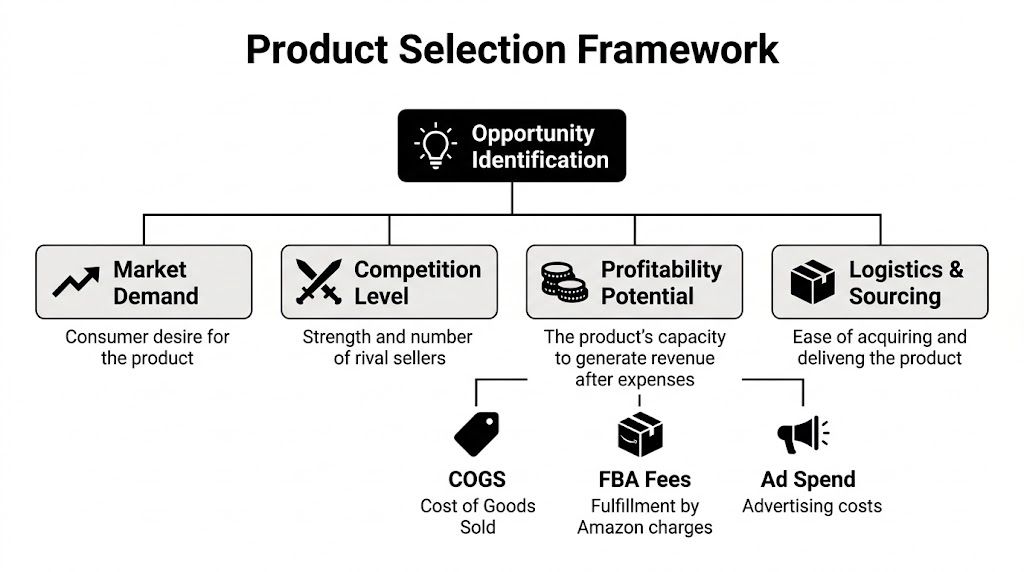 Product Selection Framework

Opportunity Identification

Market Demand

Consumer desire for the product

Competition Level

Strength and number of rival sellers

Profitability Potential

The product's capacity to generate revenue after expenses

Logistics & Sourcing

Ease of acquiring and deliveng the product

COGS

Cost of Goods Sold

FBA Fees

Fulfillment by Amazon charges

Ad Spend

Advertising costs